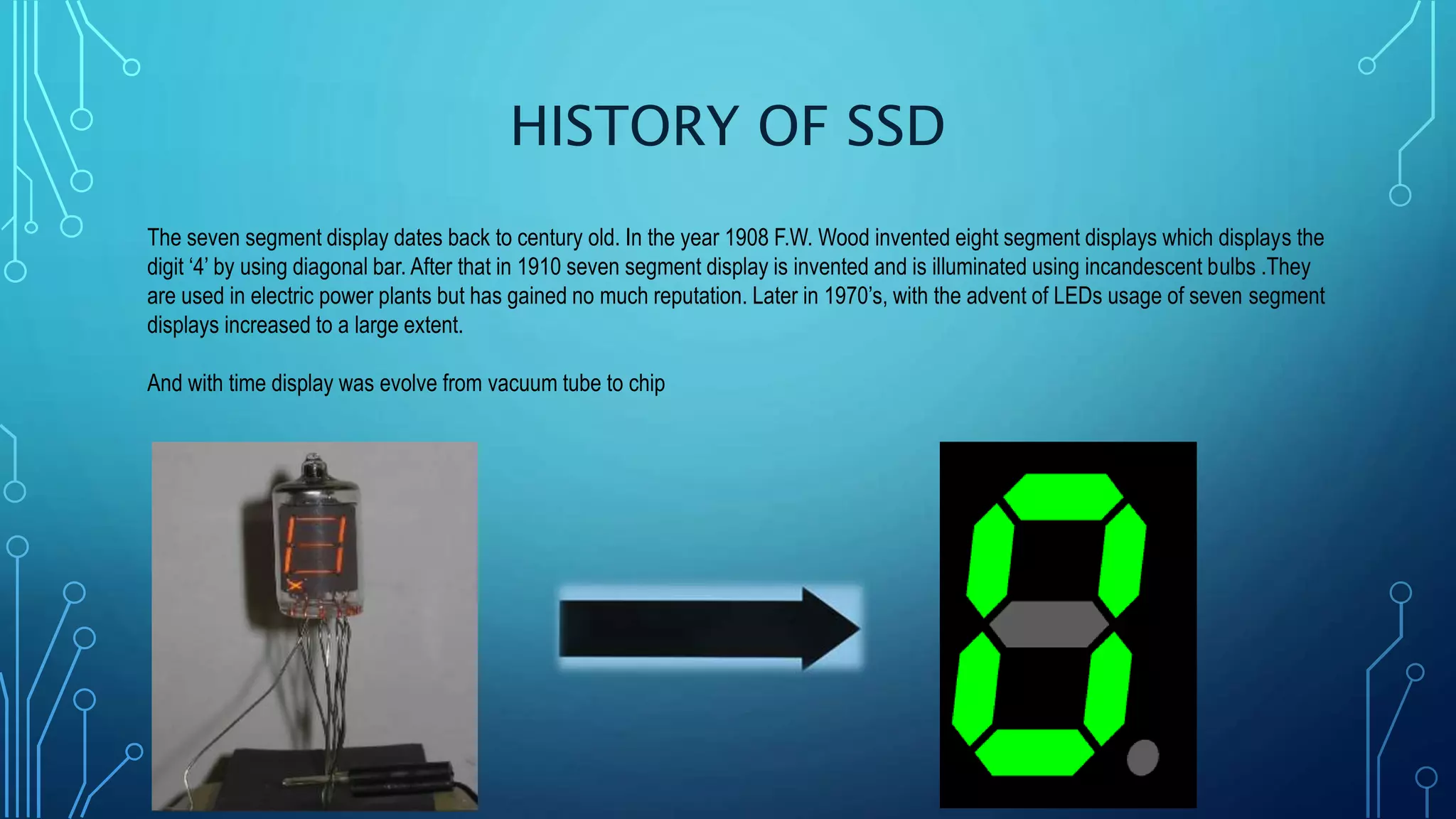 HISTORY OF SSD

The seven segment display dates back to century old. In the year 1908 F.W. Wood invented eight segment displays which displays the digit ‘4’ by using diagonal bar. After that in 1910 seven segment display is invented and is illuminated using incandescent bulbs .They are used in electric power plants but has gained no much reputation. Later in 1970’s, with the advent of LEDs usage of seven segment displays increased to a large extent.

And with time display was evolve from vacuum tube to chip